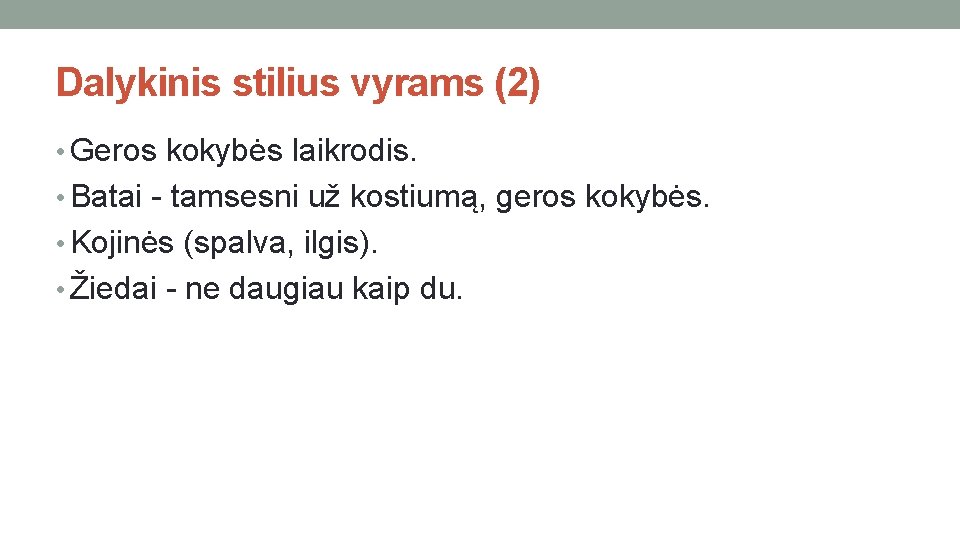 Dalykinis stilius vyrams (2)

• Geros kokybės laikrodis.
• Batai - tamsesni už kostiumą, geros kokybės.
• Kojinės (spalva, ilgis).
• Žiedai - ne daugiau kaip du.